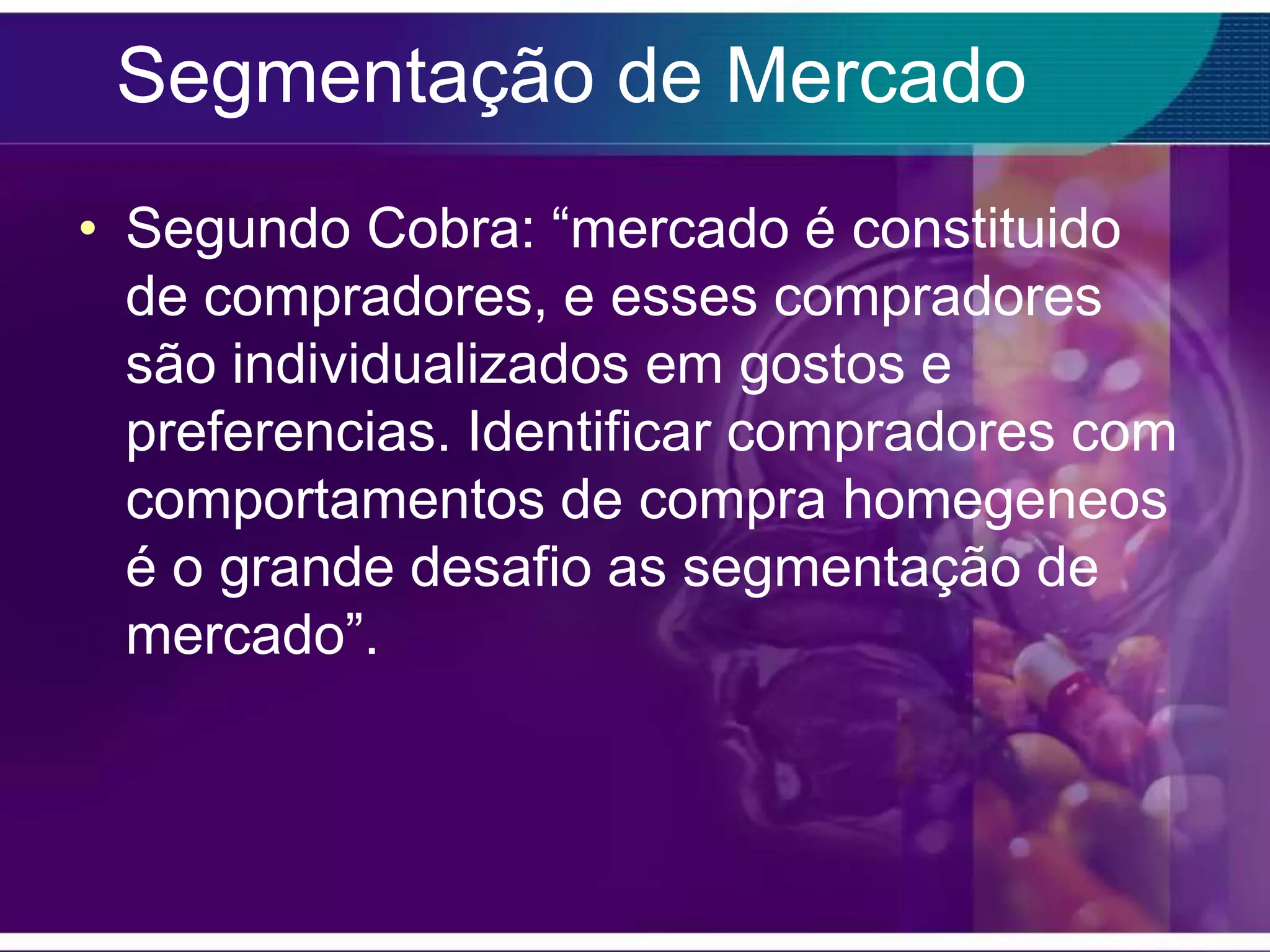 Segmentação de Mercado

• Segundo Cobra: “mercado é constituido de compradores, e esses compradores são individualizados em gostos e preferencias. Identificar compradores com comportamentos de compra homegeneos é o grande desafio as segmentação de mercado”.